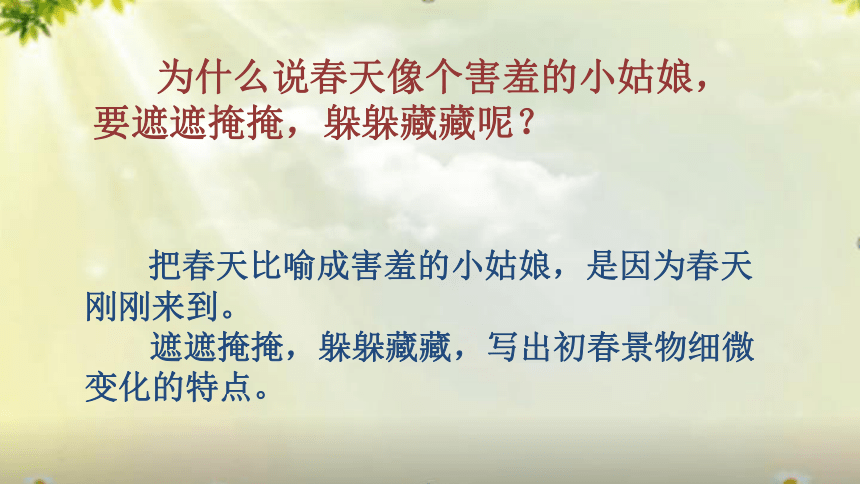 为什么说春天像个害羞的小姑娘，要遮遮掩掩，躲躲藏藏呢？

把春天比喻成害羞的小姑娘，是因为春天刚刚来到。

遮遮掩掩，躲躲藏藏，写出初春景物细微变化的特点。